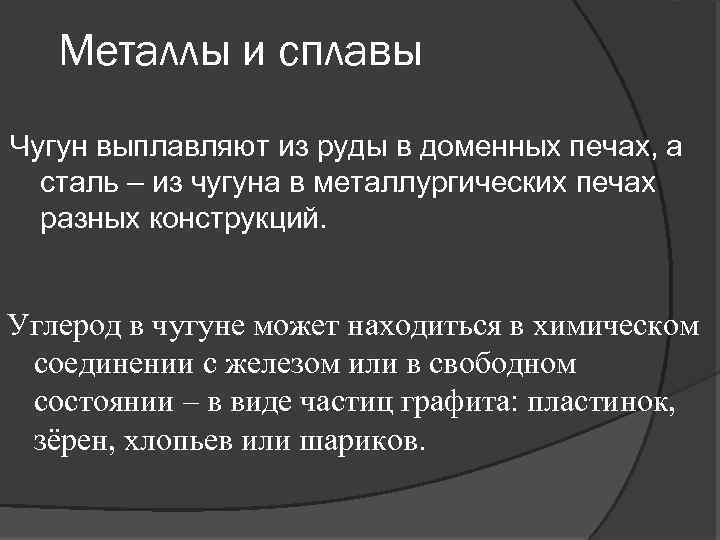 Металлы и сплавы

Чугун выплавляют из руды в доменных печах, а сталь – из чугуна в металлургических печах разных конструкций.

Углерод в чугуне может находиться в химическом соединении с железом или в свободном состоянии – в виде частиц графита: пластинок, зёрен, хлопьев или шариков.